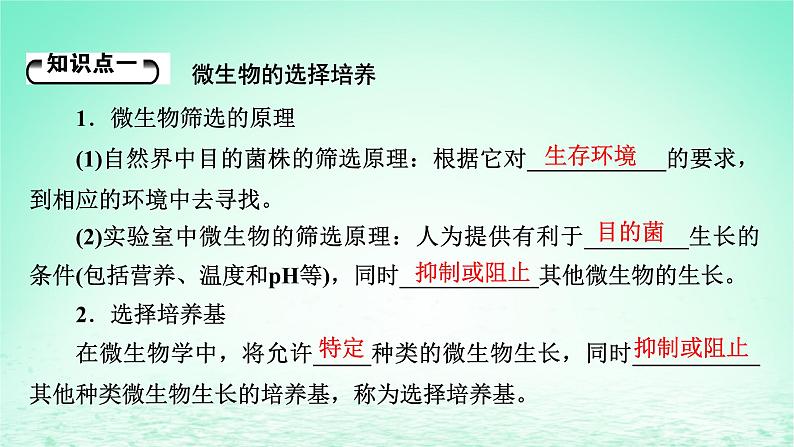 知识点一 微生物的选择培养

1．微生物筛选的原理

(1)自然界中目的菌株的筛选原理：根据它对生存环境的要求，到相应的环境中去寻找。

(2)实验室中微生物的筛选原理：人为提供有利于目的菌生长的条件(包括营养、温度和pH等)，同时抑制或阻止其他微生物的生长。

2．选择培养基

在微生物学中，将允许特定种类的微生物生长，同时抑制或阻止其他种类微生物生长的培养基，称为选择培养基。